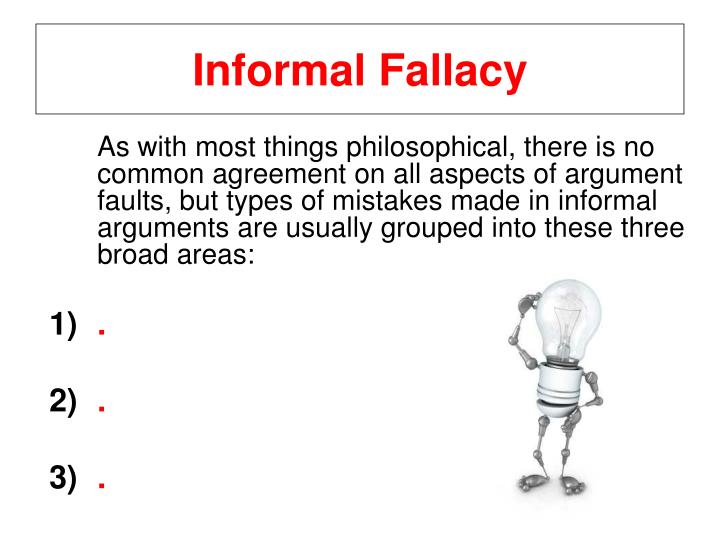 Informal Fallacy

As with most things philosophical, there is no common agreement on all aspects of argument faults, but types of mistakes made in informal arguments are usually grouped into these three broad areas:

1) .

2) .

3) .